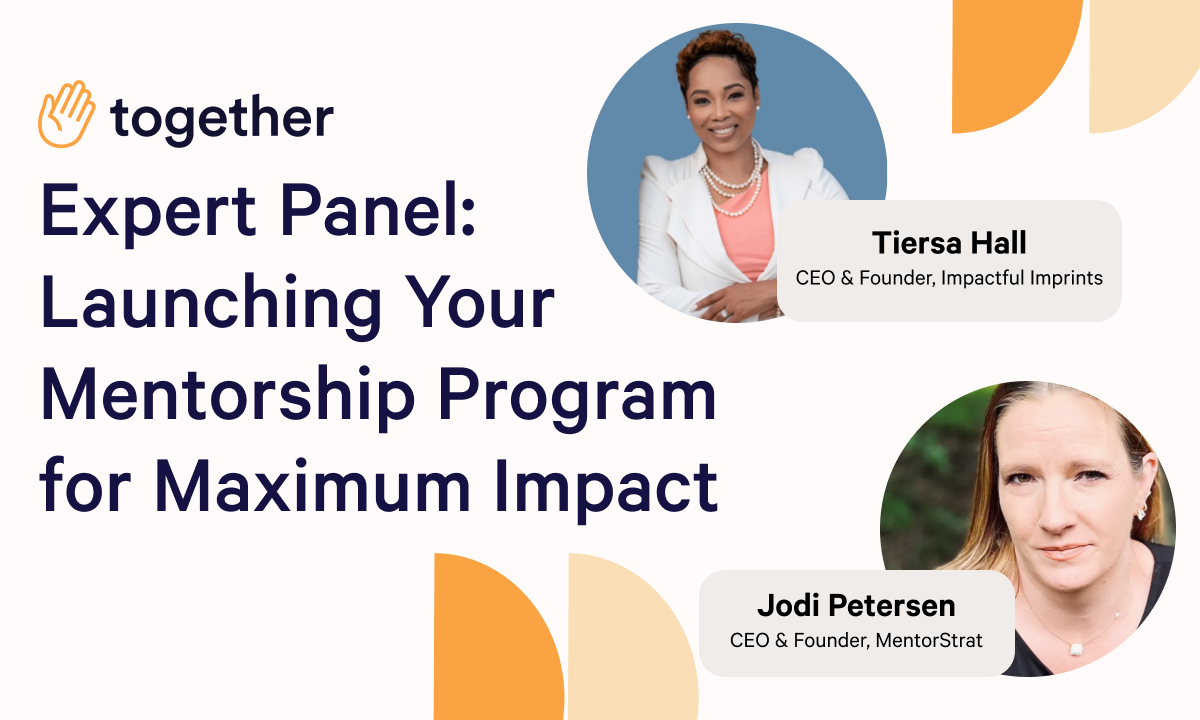 together

Expert Panel: Launching Your Mentorship Program for Maximum Impact

Tiersa Hall
CEO & Founder, Impactful Imprints

Jodi Petersen
CEO & Founder, MentorStrat